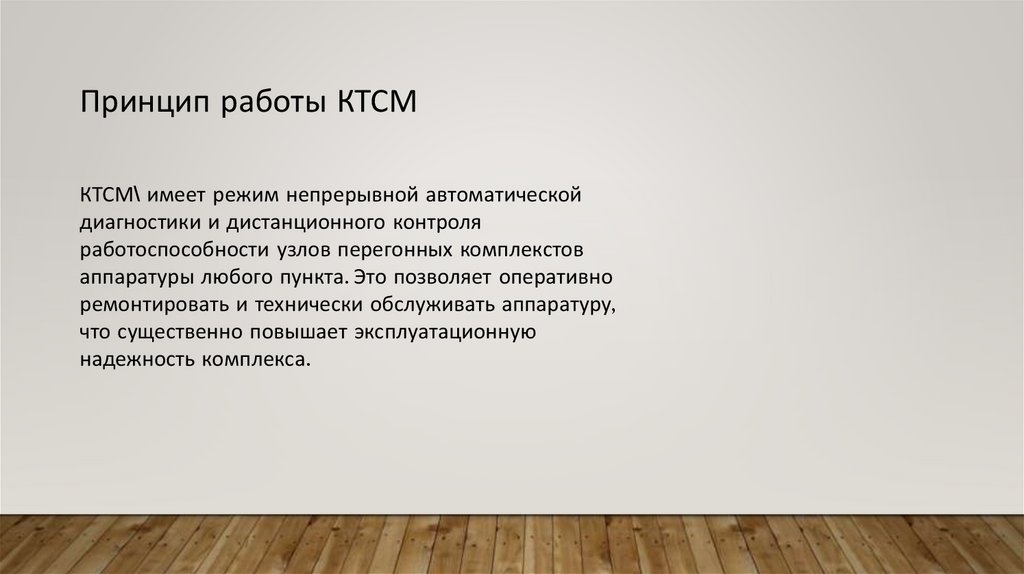 Принцип работы КТСМ

КТСМ\ имеет режим непрерывной автоматической диагностики и дистанционного контроля работоспособности узлов перегонных комплекстов аппаратуры любого пункта. Это позволяет оперативно ремонтировать и технически обслуживать аппаратуру, что существенно повышает эксплуатационную надежность комплекса.